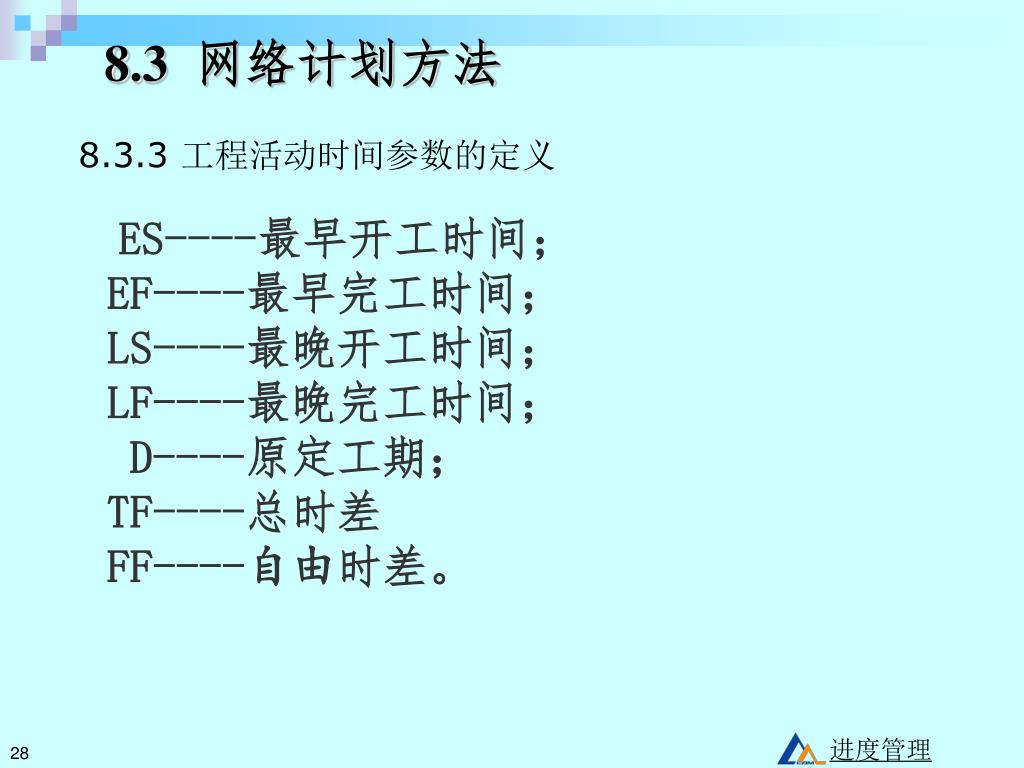 8.3 网络计划方法

8.3.3 工程活动时间参数的定义

ES----最早开工时间；
EF----最早完工时间；
LS----最晚开工时间；
LF----最晚完工时间；
D----原定工期；
TF----总时差
FF----自由时差。

28

进度管理